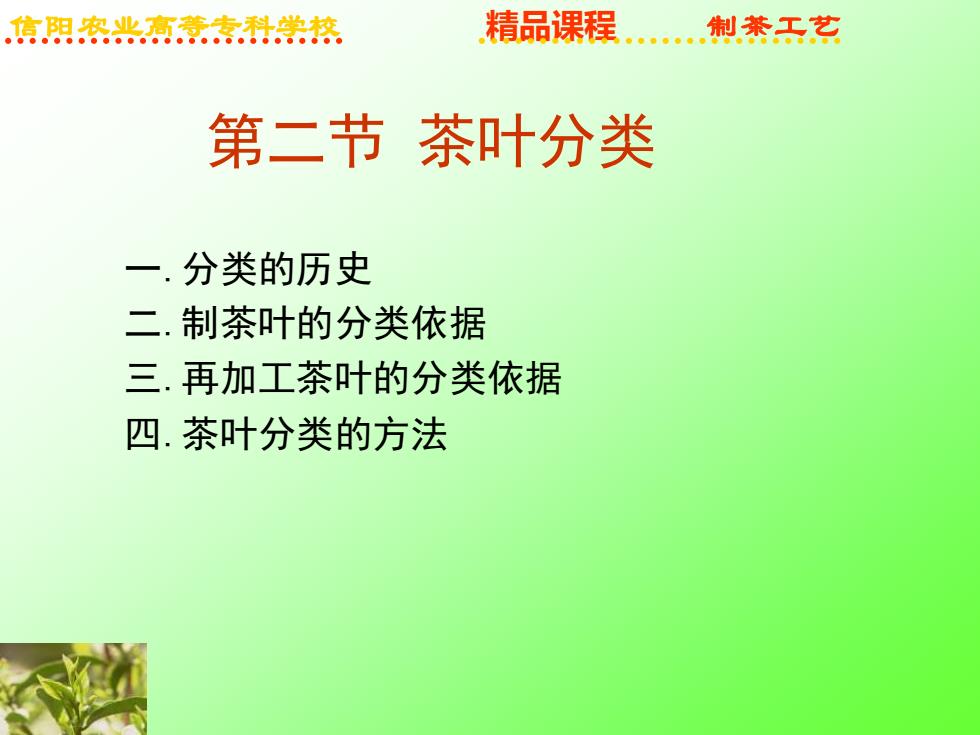 信阳农业高等专科学校　　精品课程　　制茶工艺

第二节 茶叶分类

一. 分类的历史
二. 制茶叶的分类依据
三. 再加工茶叶的分类依据
四. 茶叶分类的方法